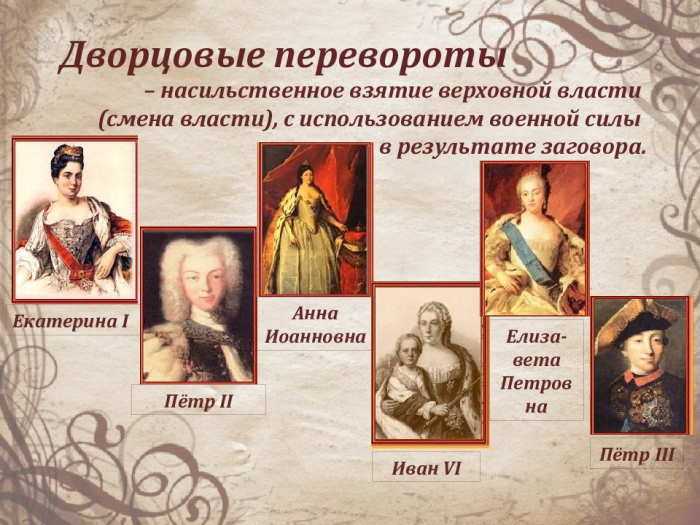 Дворцовые перевороты

– насильственное взятие верховной власти (смена власти), с использованием военной силы в результате заговора.

Екатерина I

Пётр II

Анна Иоанновна

Иван VI

Елиза-вета Петров на

Пётр III